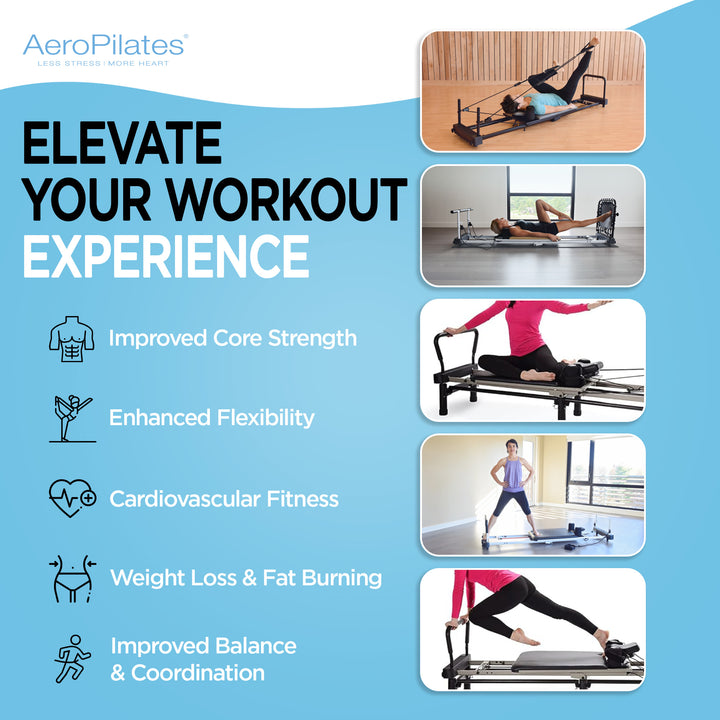 AeroPilates®
LESS STRESS | MORE HEART

ELEVATE YOUR WORKOUT EXPERIENCE

Improved Core Strength

Enhanced Flexibility

Cardiovascular Fitness

Weight Loss & Fat Burning

Improved Balance & Coordination